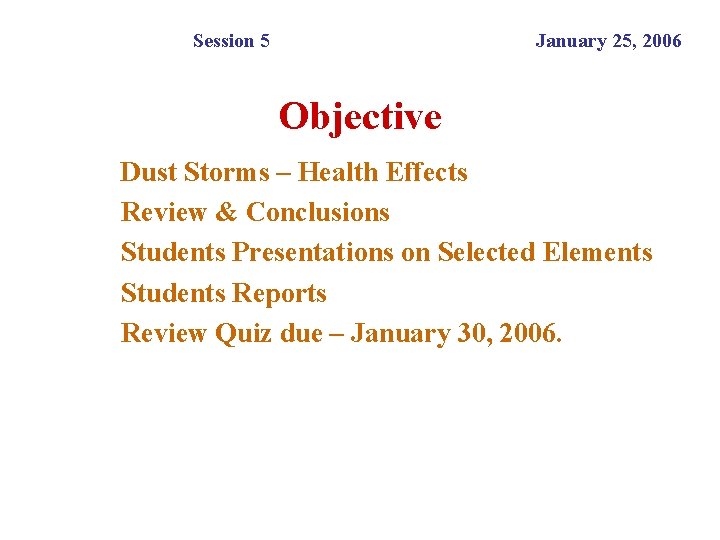 Session 5 January 25, 2006

Objective

Dust Storms – Health Effects
Review & Conclusions
Students Presentations on Selected Elements
Students Reports
Review Quiz due – January 30, 2006.